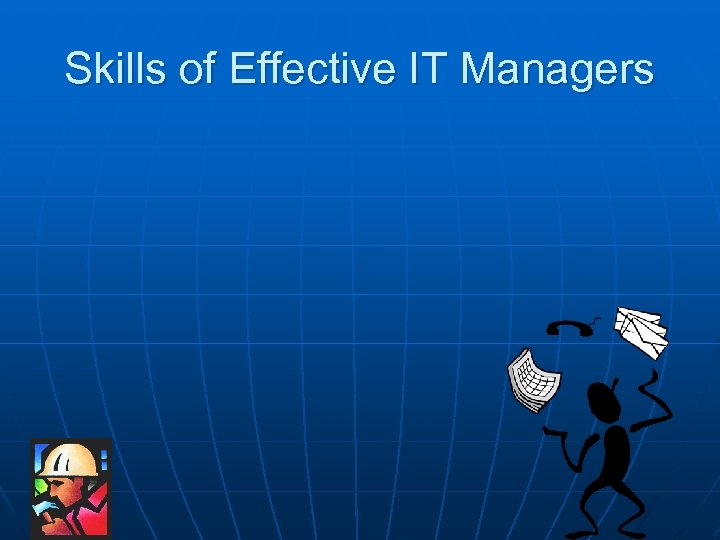 Skills of Effective IT Managers